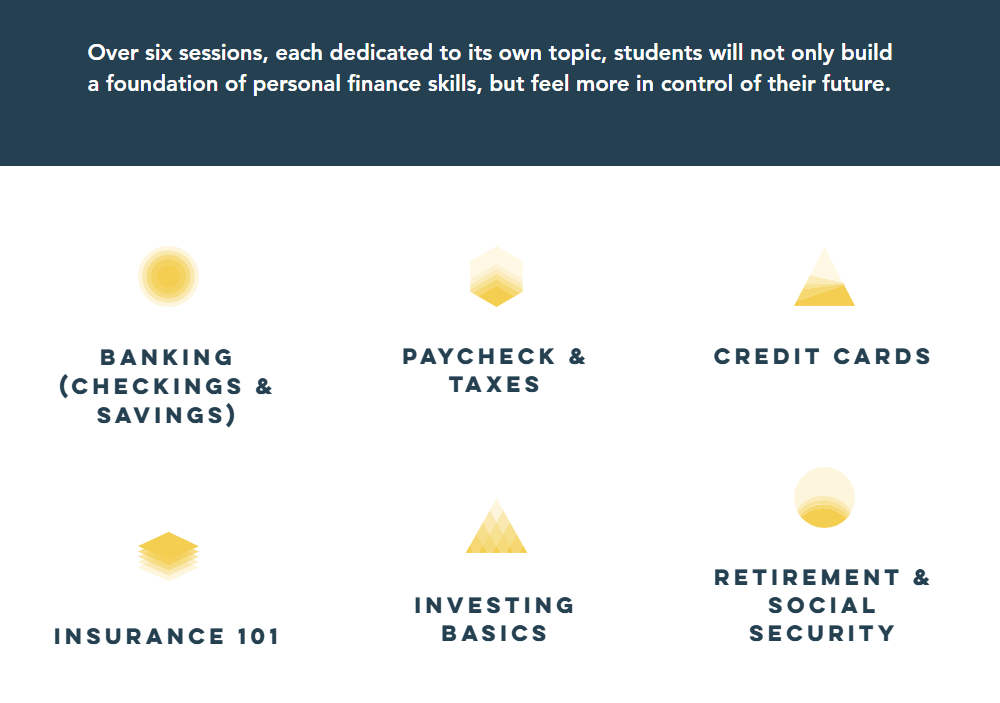 Over six sessions, each dedicated to its own topic, students will not only build a foundation of personal finance skills, but feel more in control of their future.

BANKING (CHECKINGS & SAVINGS)

PAYCHECK & TAXES

CREDIT CARDS

INSURANCE 101

INVESTING BASICS

RETIREMENT & SOCIAL SECURITY